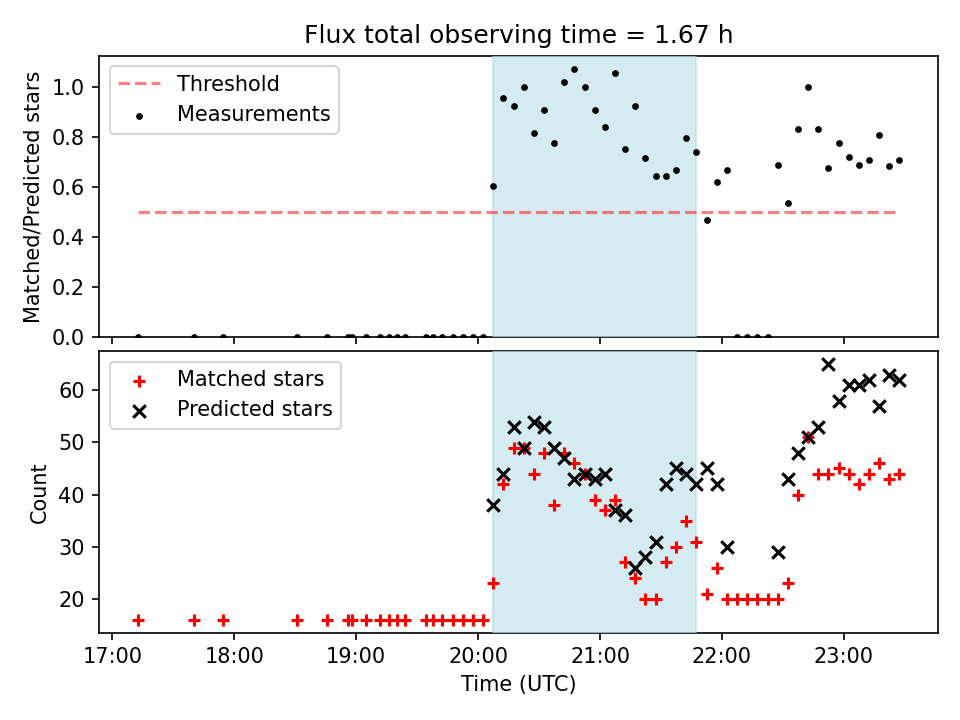 Flux total observing time = 1.67 h

Threshold
Measurements

Matched/Predicted stars

1.0
0.8
0.6
0.4
0.2
0.0

Matched stars
Predicted stars

Count

60
50
40
30
20

17:00
18:00
19:00
20:00
21:00
22:00
23:00

Time (UTC)